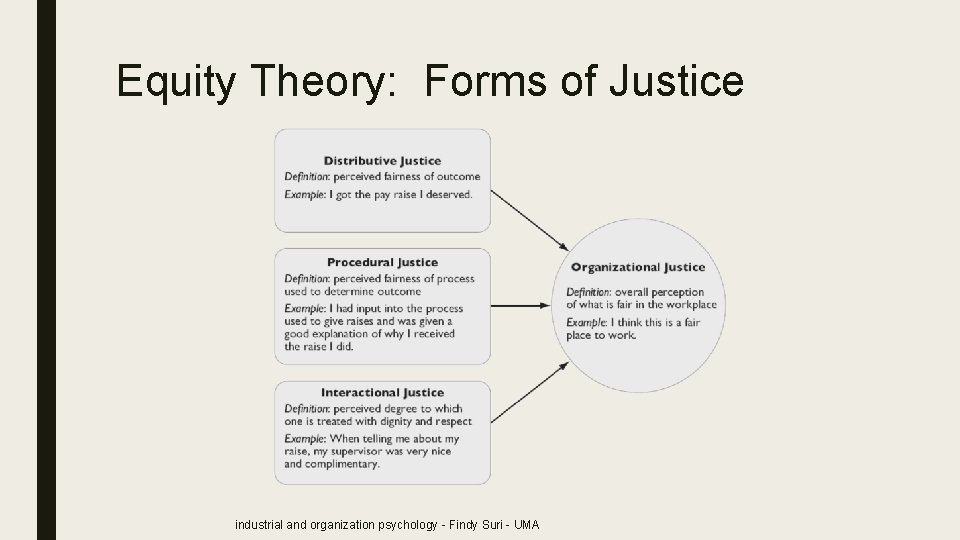 Equity Theory: Forms of Justice

Distributive Justice
Definition: perceived fairness of outcome
Example: I got the pay raise I deserved.

Procedural Justice
Definition: perceived fairness of process used to determine outcome
Example: I had input into the process used to give raises and was given a good explanation of why I received the raise I did.

Interactional Justice
Definition: perceived degree to which one is treated with dignity and respect
Example: When telling me about my raise, my supervisor was very nice and complimentary.

Organizational Justice
Definition: overall perception of what is fair in the workplace
Example: I think this is a fair place to work.

industrial and organization psychology - Findy Suri - UMA